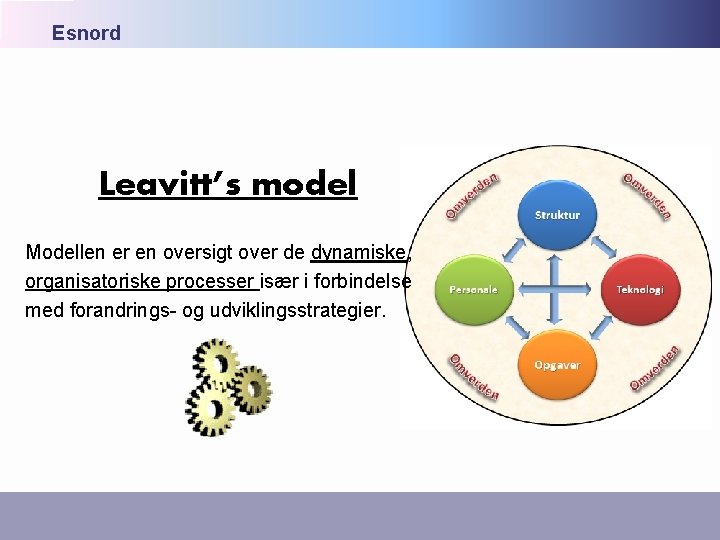 Esnord

Leavitt's model

Modellen er en oversigt over de dynamiske, organisatoriske processer især i forbindelse med forandrings- og udviklingsstrategier.

Omverden
Omverden
Struktur
Personale
Teknologi
Opgaver
Omverden
Omverden